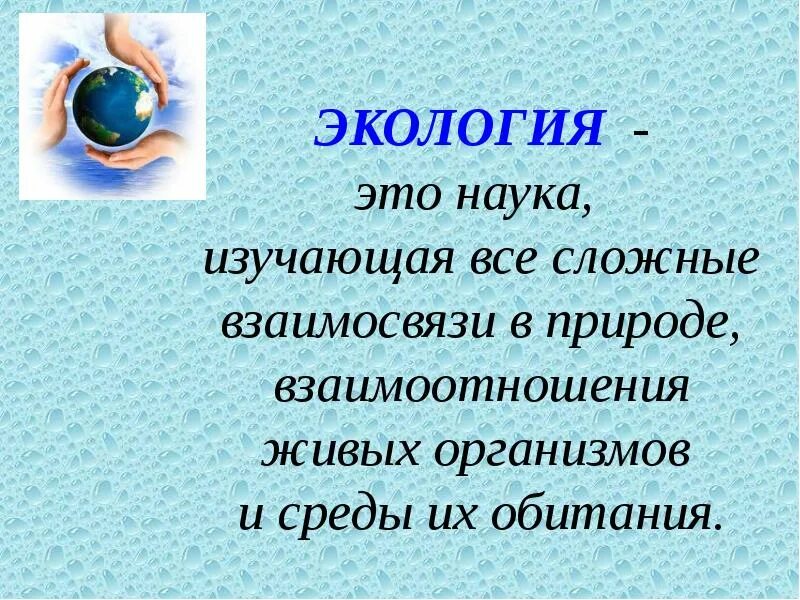 ЭКОЛОГИЯ - это наука, изучающая все сложные взаимосвязи в природе, взаимоотношения живых организмов и среды их обитания.